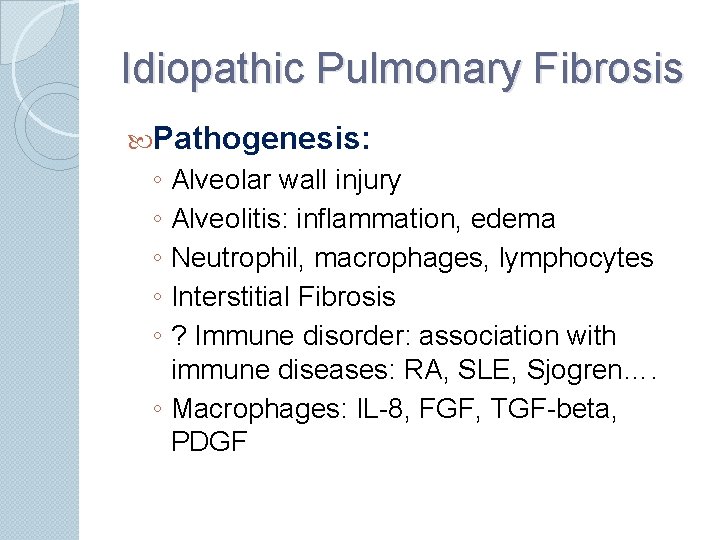 Idiopathic Pulmonary Fibrosis

Pathogenesis:
◦ Alveolar wall injury
◦ Alveolitis: inflammation, edema
◦ Neutrophil, macrophages, lymphocytes
◦ Interstitial Fibrosis
◦ ? Immune disorder: association with immune diseases: RA, SLE, Sjogren….
◦ Macrophages: IL-8, FGF, TGF-beta, PDGF